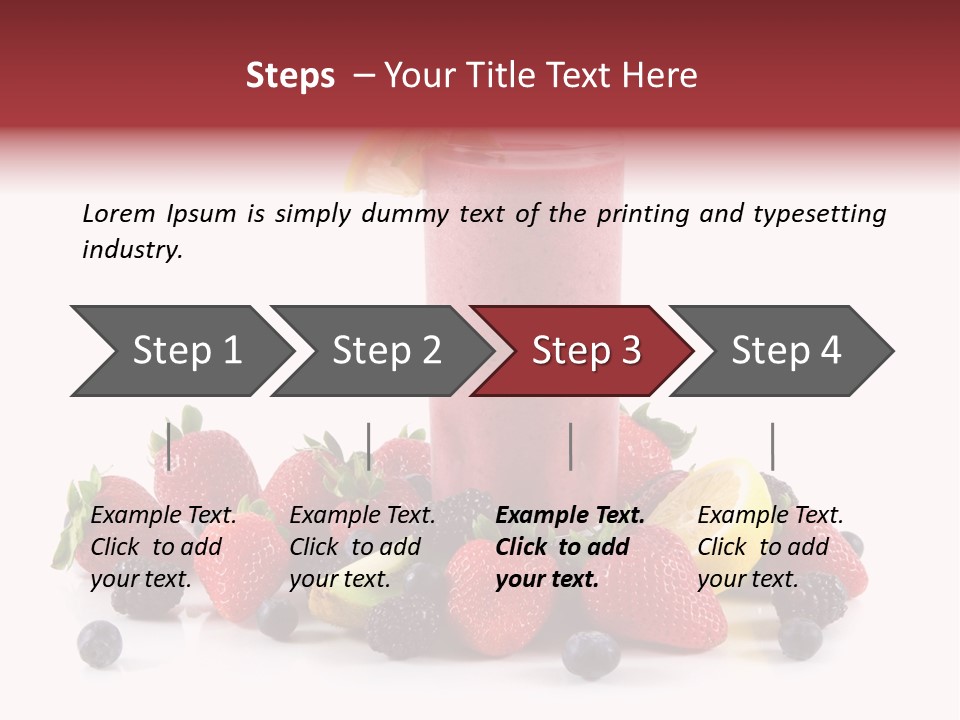 Steps – Your Title Text Here

Lorem Ipsum is simply dummy text of the printing and typesetting industry.

Step 1

Step 2

Step 3

Step 4

Example Text. Click to add your text.

Example Text. Click to add your text.

Example Text. Click to add your text.

Example Text. Click to add your text.